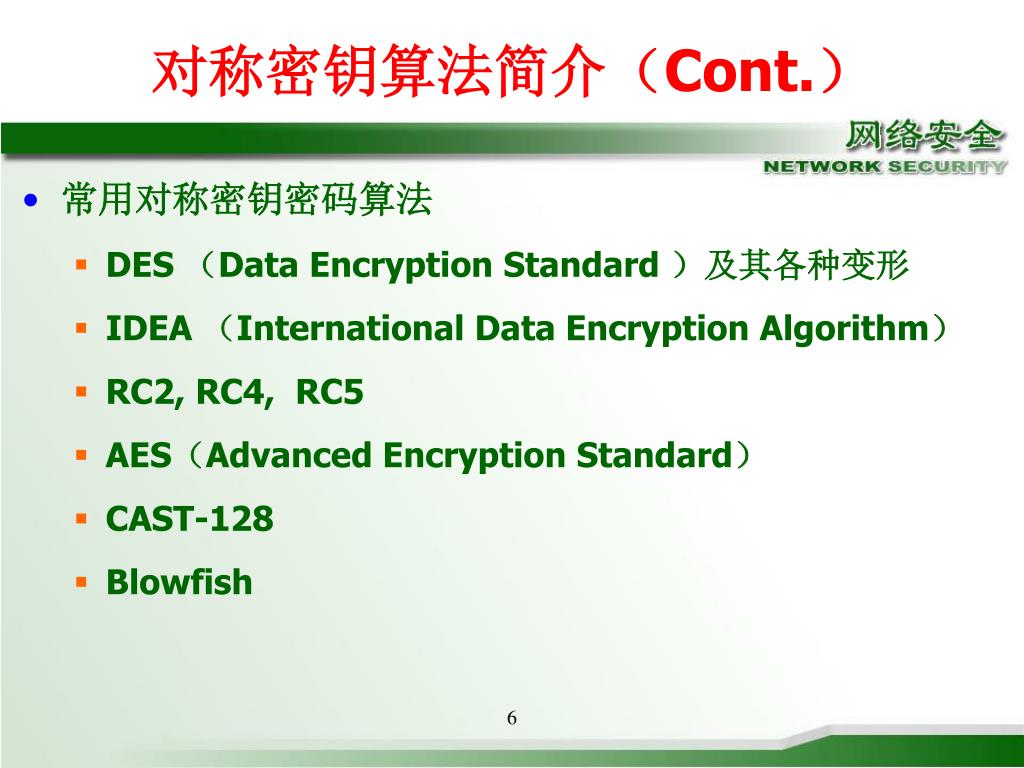 对称密钥算法简介（Cont.）

网络安全
NETWORK SECURITY

• 常用对称密钥密码算法
  ▪ DES （Data Encryption Standard ）及其各种变形
  ▪ IDEA （International Data Encryption Algorithm）
  ▪ RC2, RC4,  RC5
  ▪ AES（Advanced Encryption Standard）
  ▪ CAST-128
  ▪ Blowfish

6